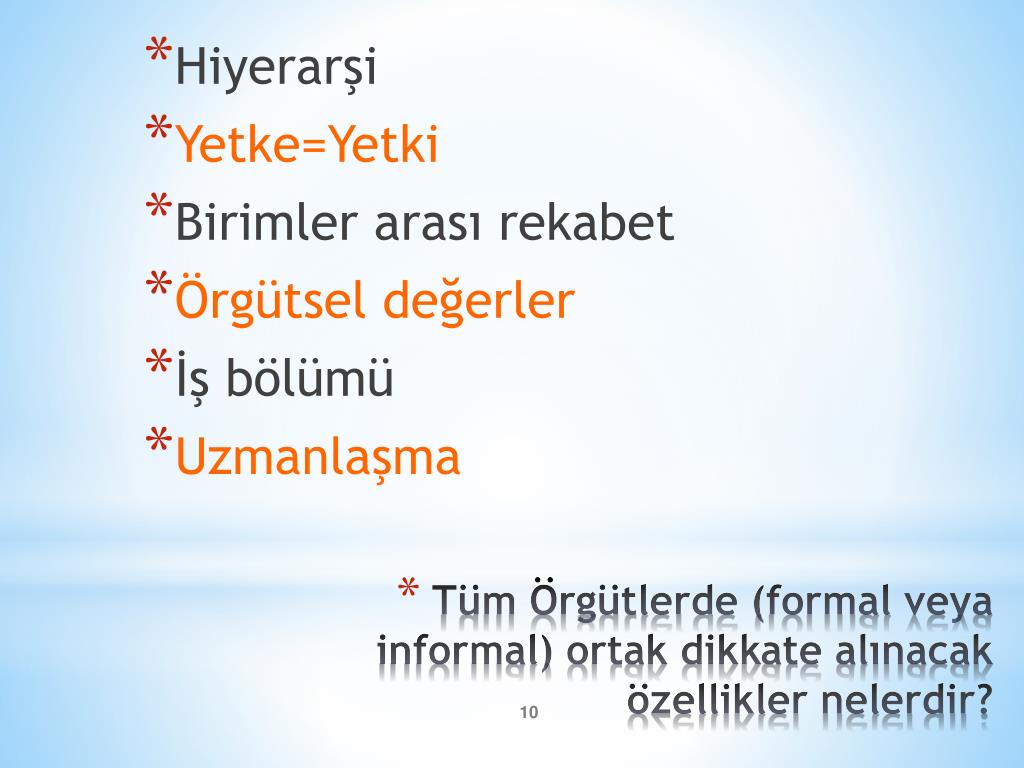 *Hiyerarşi
*Yetke=Yetki
*Birimler arası rekabet
*Örgütsel değerler
*İş bölümü
*Uzmanlaşma

* Tüm Örgütlerde (formal veya informal) ortak dikkate alınacak özellikler nelerdir?

10